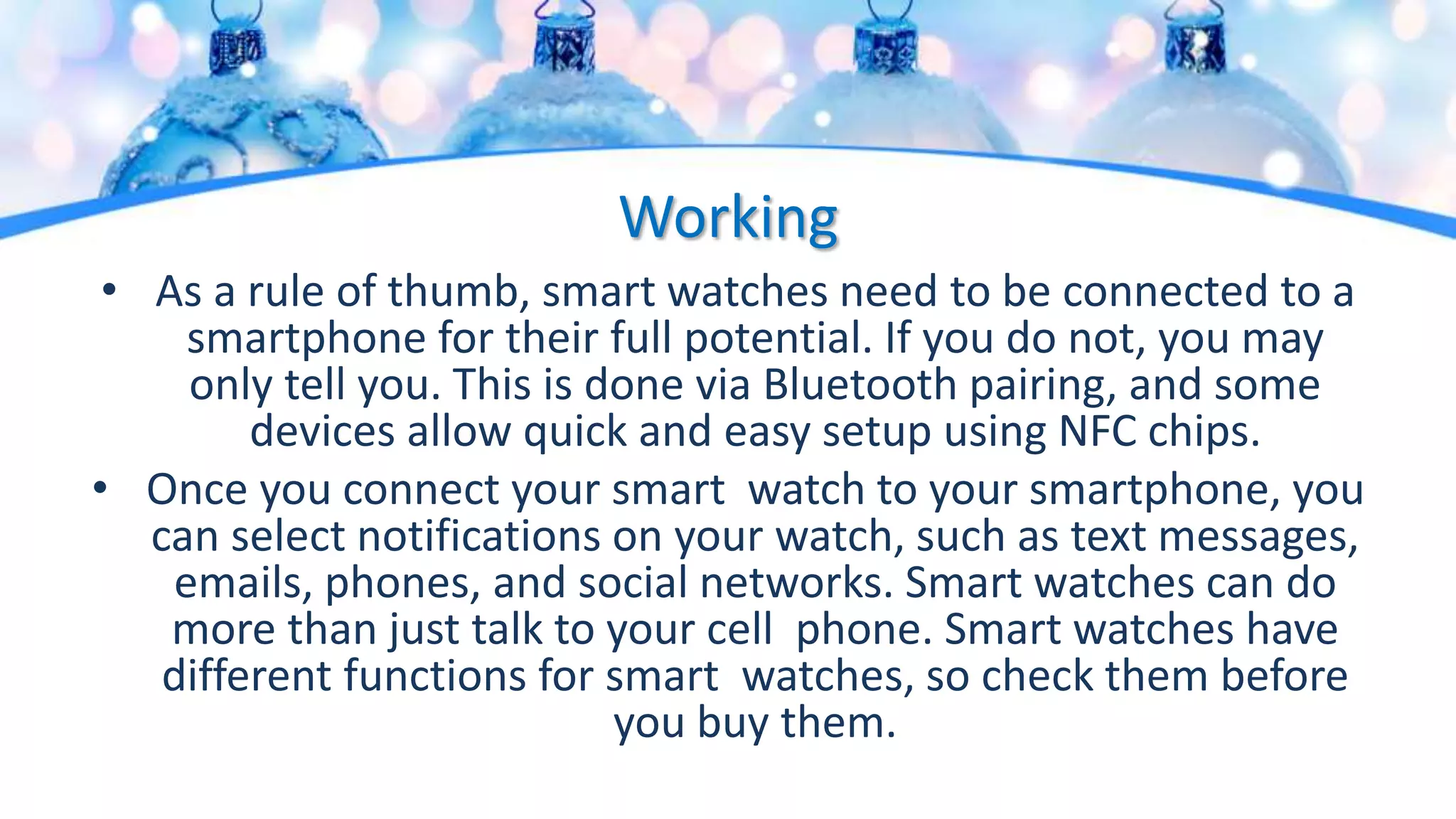 Working

• As a rule of thumb, smart watches need to be connected to a smartphone for their full potential. If you do not, you may only tell you. This is done via Bluetooth pairing, and some devices allow quick and easy setup using NFC chips.

• Once you connect your smart watch to your smartphone, you can select notifications on your watch, such as text messages, emails, phones, and social networks. Smart watches can do more than just talk to your cell phone. Smart watches have different functions for smart watches, so check them before you buy them.